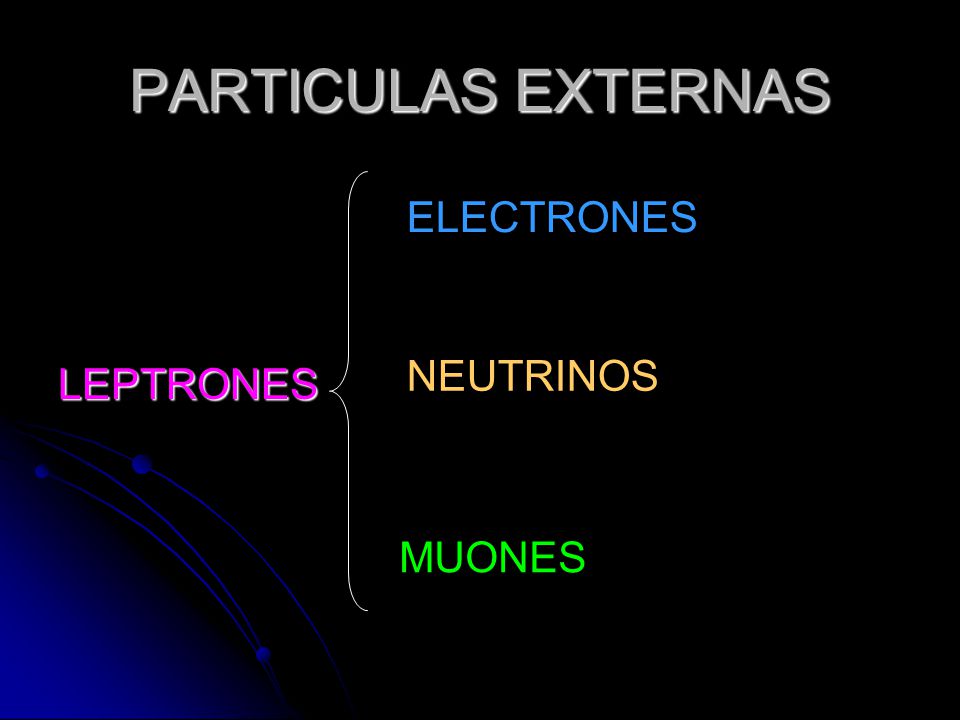 PARTICULAS EXTERNAS

LEPTRONES

ELECTRONES

NEUTRINOS

MUONES